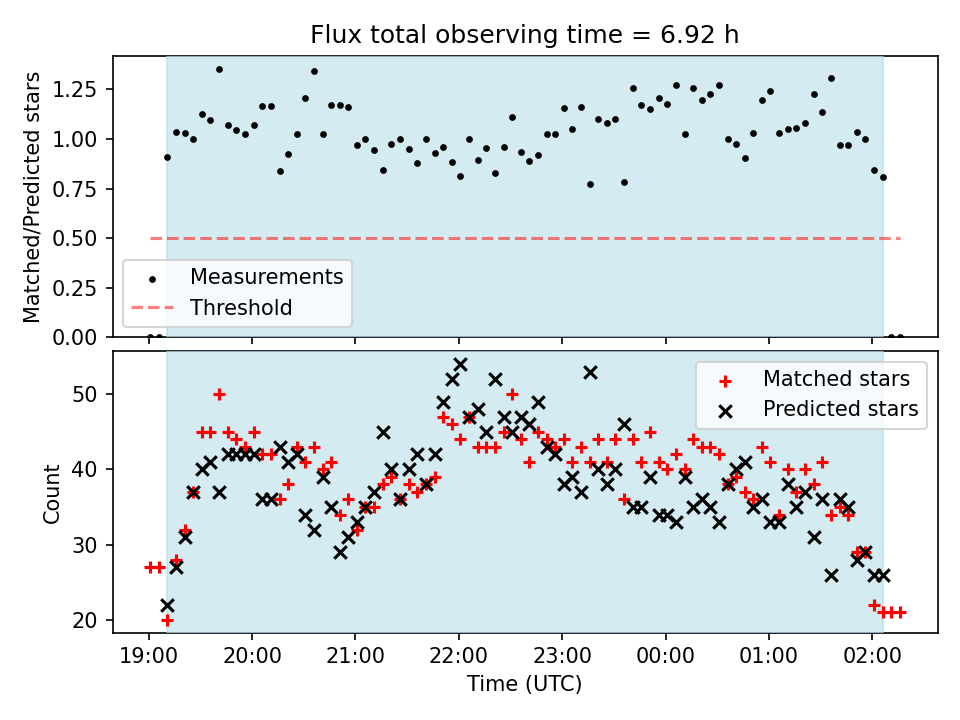 Flux total observing time = 6.92 h

Matched/Predicted stars

1.25
1.00
0.75
0.50
0.25
0.00

Measurements
Threshold

Count

50
40
30
20

Matched stars
Predicted stars

19:00
20:00
21:00
22:00
23:00
00:00
01:00
02:00

Time (UTC)